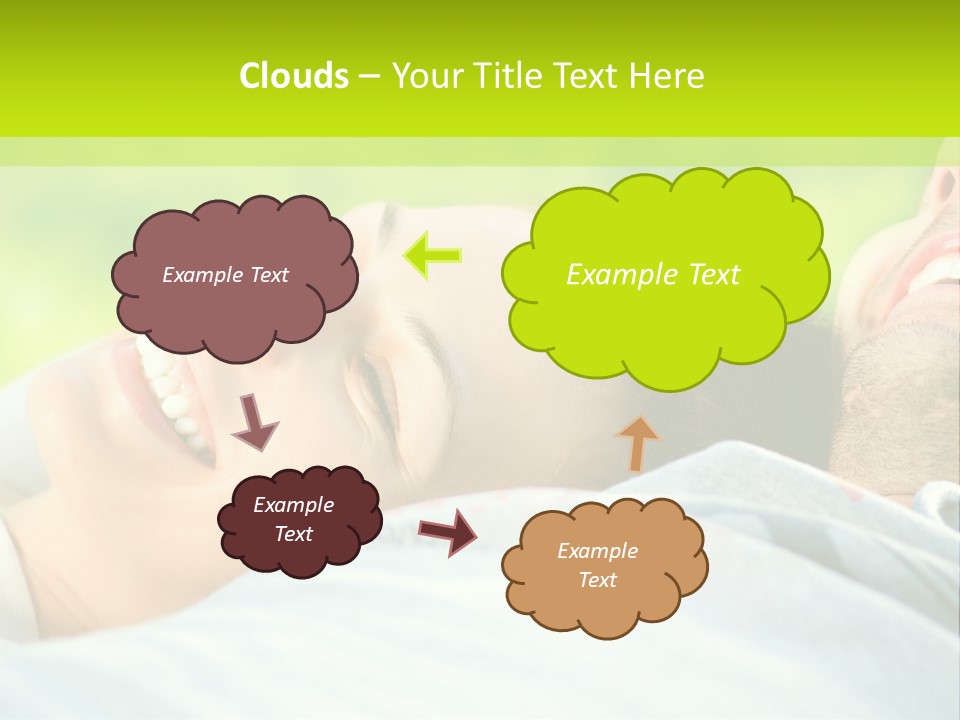 Clouds – Your Title Text Here

Example Text

Example Text

Example Text

Example Text